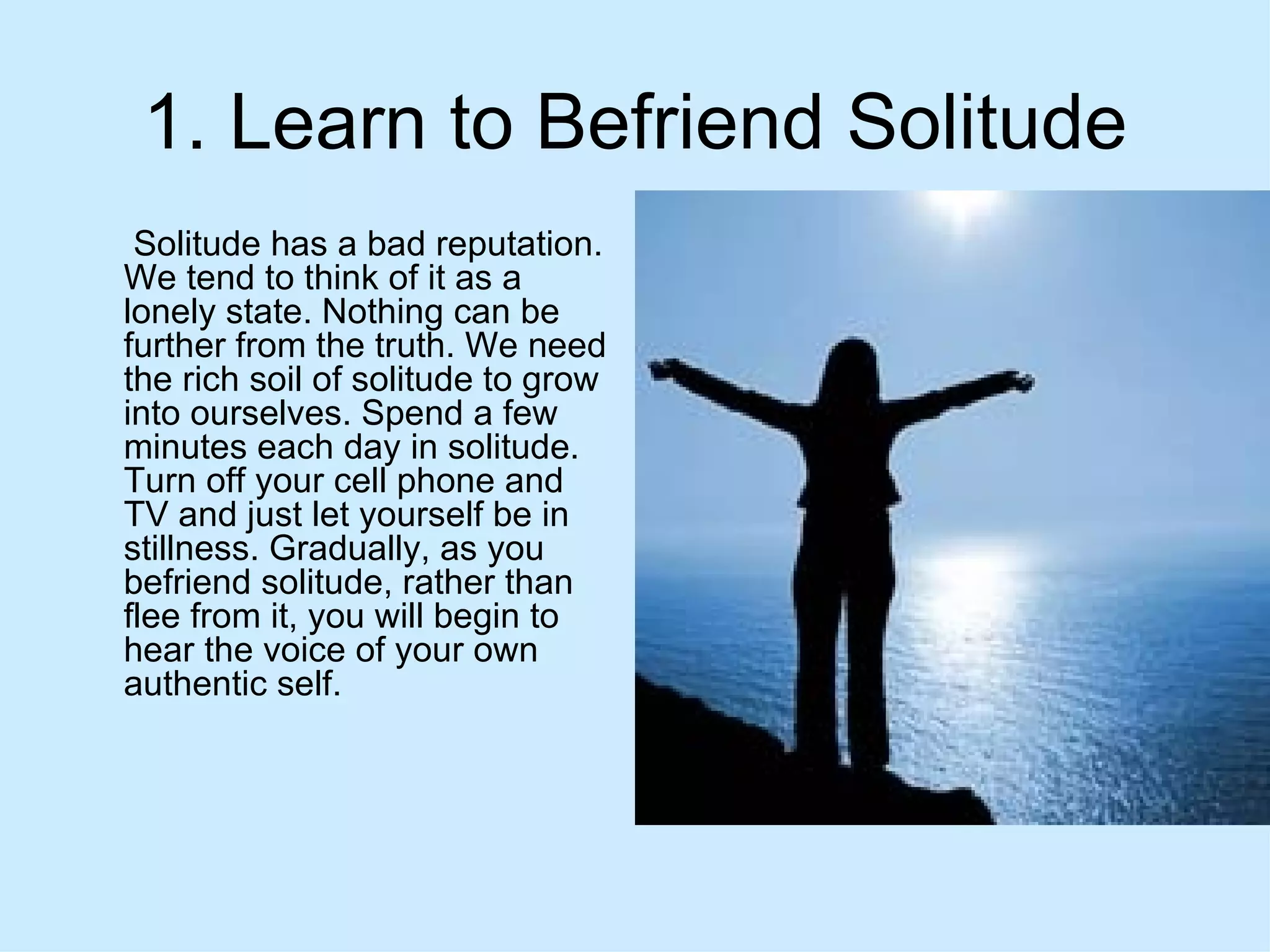 1. Learn to Befriend Solitude

Solitude has a bad reputation. We tend to think of it as a lonely state. Nothing can be further from the truth. We need the rich soil of solitude to grow into ourselves. Spend a few minutes each day in solitude. Turn off your cell phone and TV and just let yourself be in stillness. Gradually, as you befriend solitude, rather than flee from it, you will begin to hear the voice of your own authentic self.